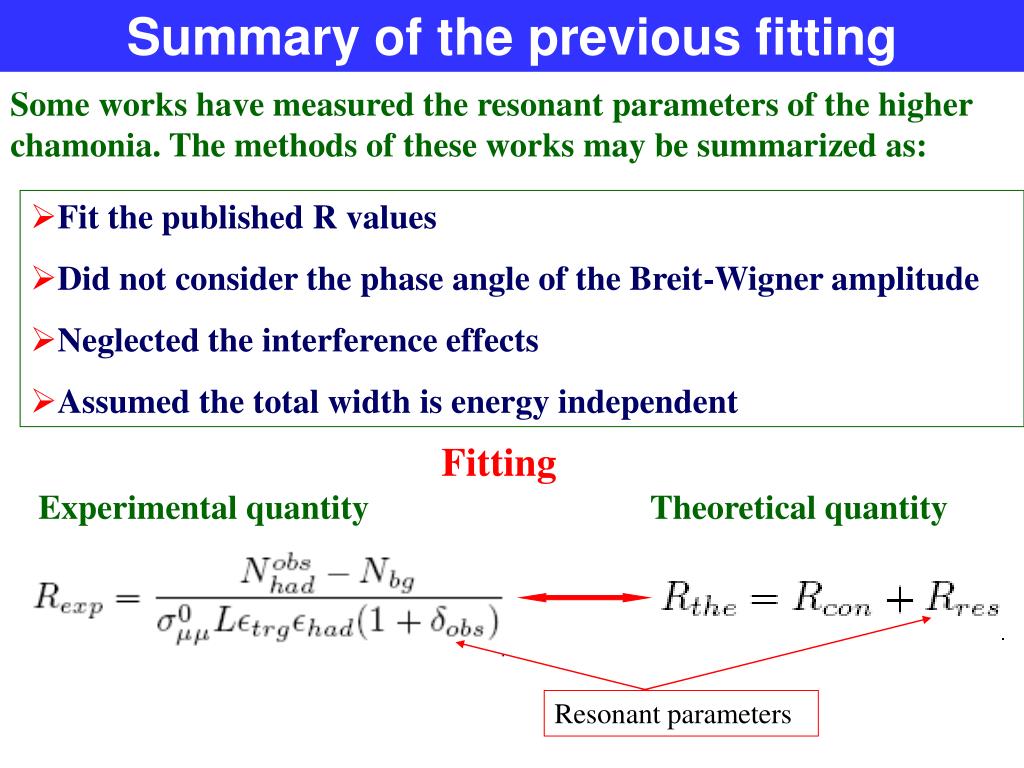 Summary of the previous fitting

Some works have measured the resonant parameters of the higher chamonia. The methods of these works may be summarized as:

➢Fit the published R values

➢Did not consider the phase angle of the Breit-Wigner amplitude

➢Neglected the interference effects

➢Assumed the total width is energy independent

Fitting

Experimental quantity

Theoretical quantity

$R_{exp} = \frac{N_{had}^{obs} - N_{bg}}{\sigma_{\mu\mu}^{0} L \epsilon_{trg} \epsilon_{had} (1 + \delta_{obs})}$

$R_{the} = R_{con} + R_{res}$

Resonant parameters